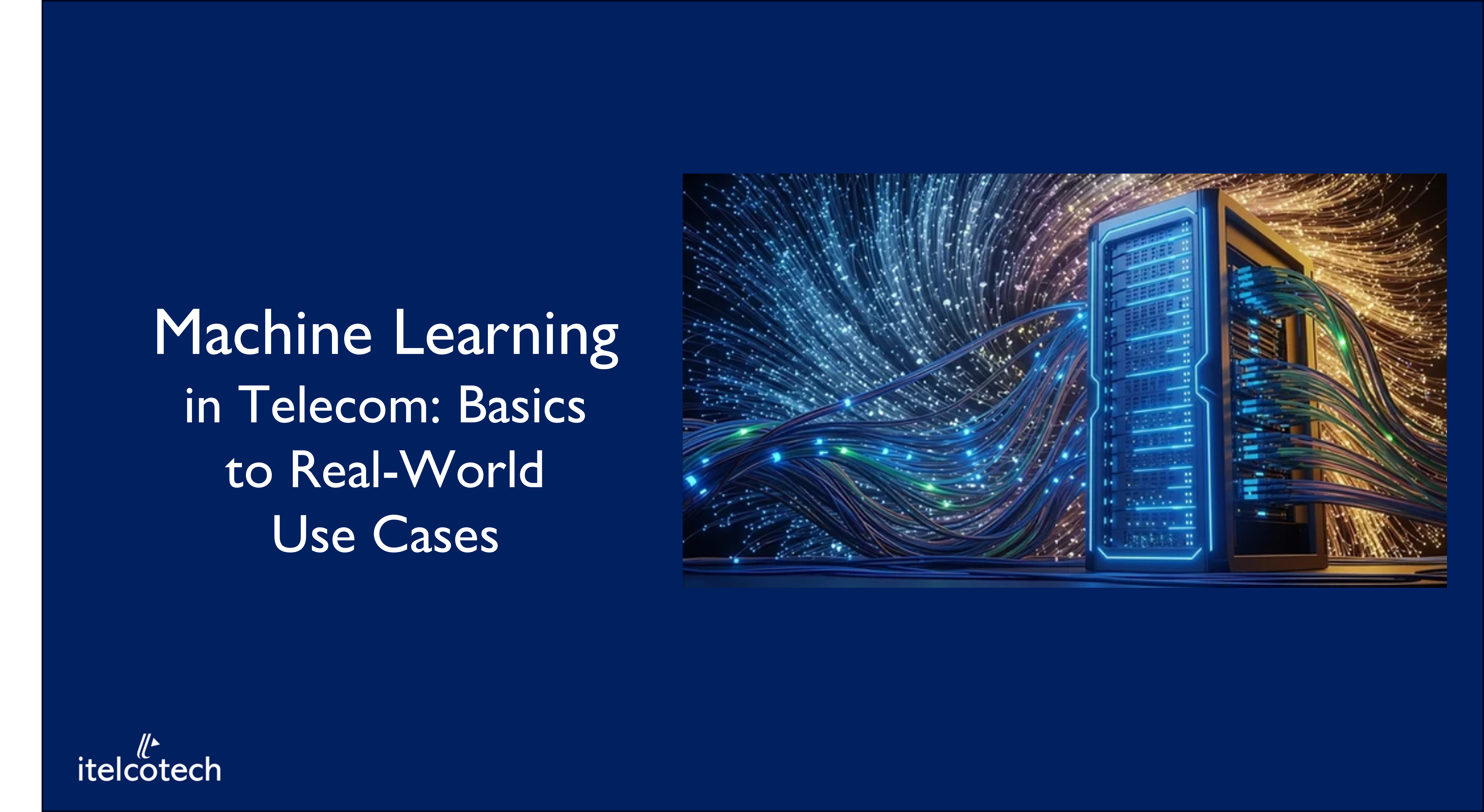 Machine Learning in Telecom: Basics to Real-World Use Cases

itelcotech